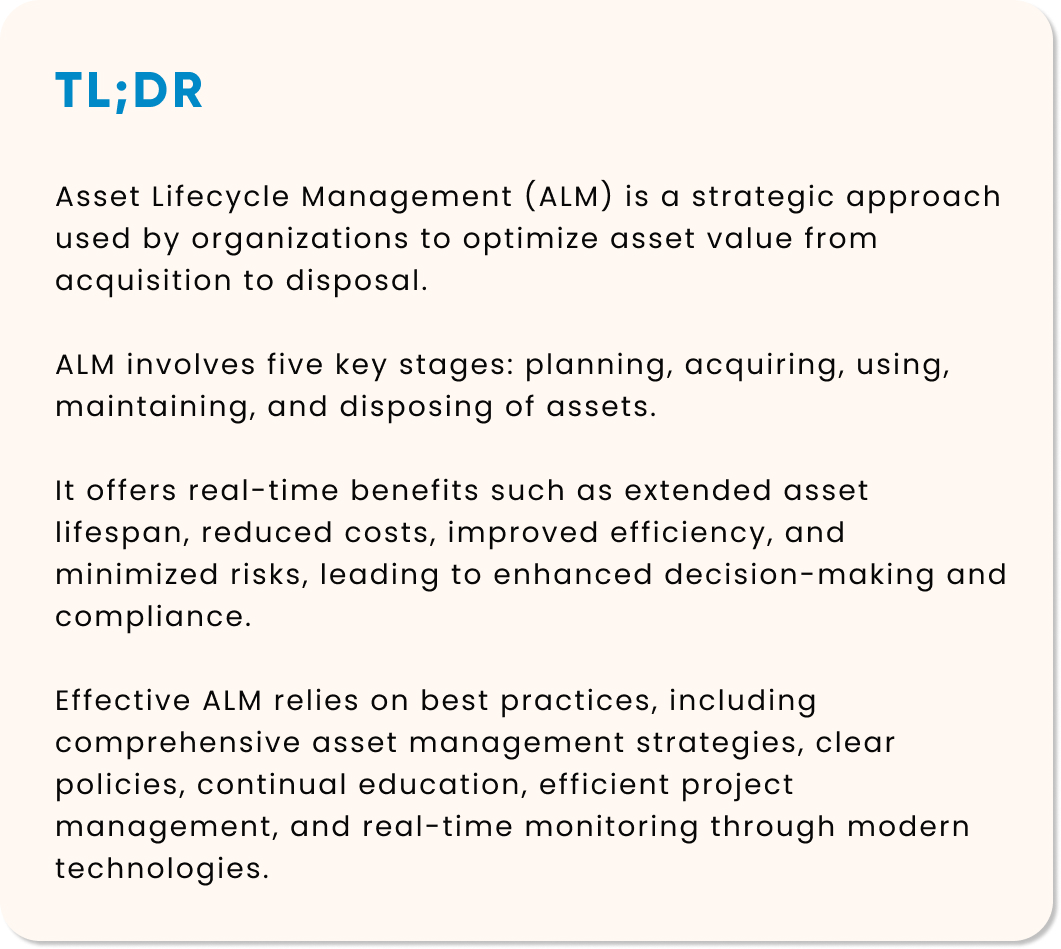 TL;DR

Asset Lifecycle Management (ALM) is a strategic approach used by organizations to optimize asset value from acquisition to disposal.

ALM involves five key stages: planning, acquiring, using, maintaining, and disposing of assets.

It offers real-time benefits such as extended asset lifespan, reduced costs, improved efficiency, and minimized risks, leading to enhanced decision-making and compliance.

Effective ALM relies on best practices, including comprehensive asset management strategies, clear policies, continual education, efficient project management, and real-time monitoring through modern technologies.